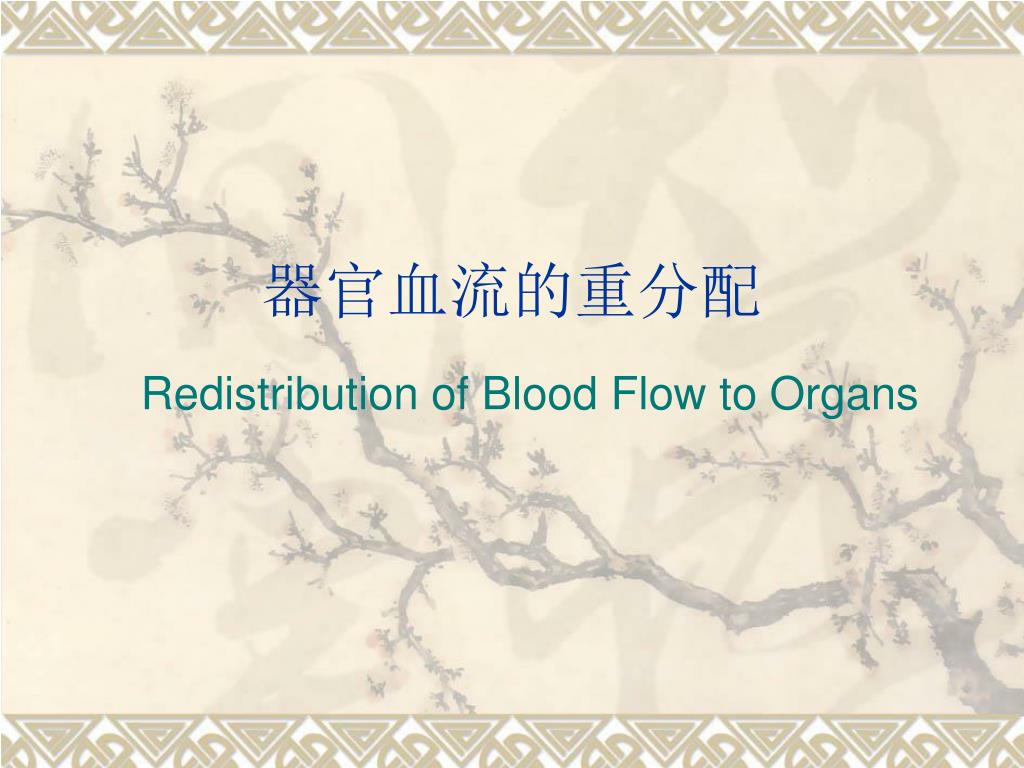 器官血流的重分配

Redistribution of Blood Flow to Organs